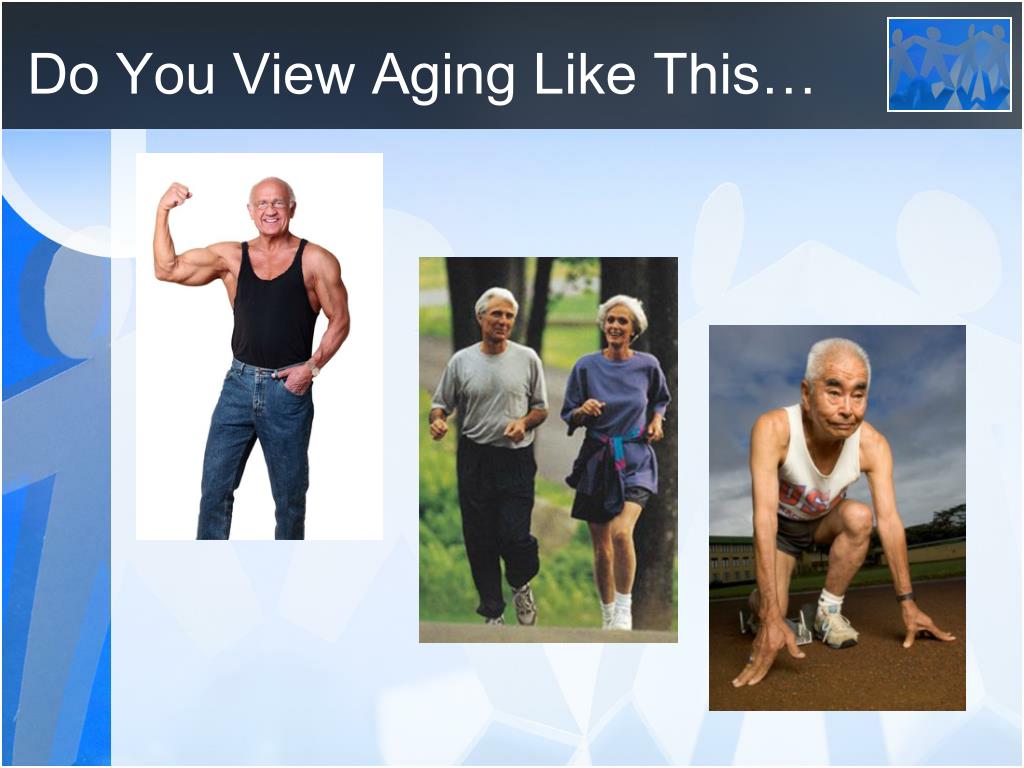 Do You View Aging Like This…

USA